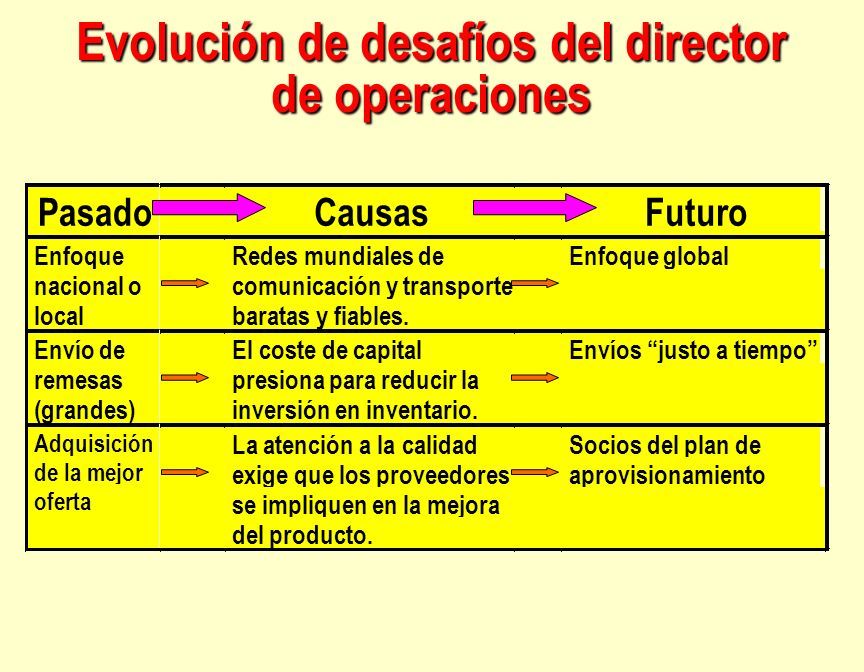 Evolución de desafíos del director de operaciones

| Pasado | Causas | Futuro |
|---|---|---|
| Enfoque nacional o local | Redes mundiales de comunicación y transporte baratas y fiables. | Enfoque global |
| Envío de remesas (grandes) | El coste de capital presiona para reducir la inversión en inventario. | Envíos “justo a tiempo” |
| Adquisición de la mejor oferta | La atención a la calidad exige que los proveedores se impliquen en la mejora del producto. | Socios del plan de aprovisionamiento |